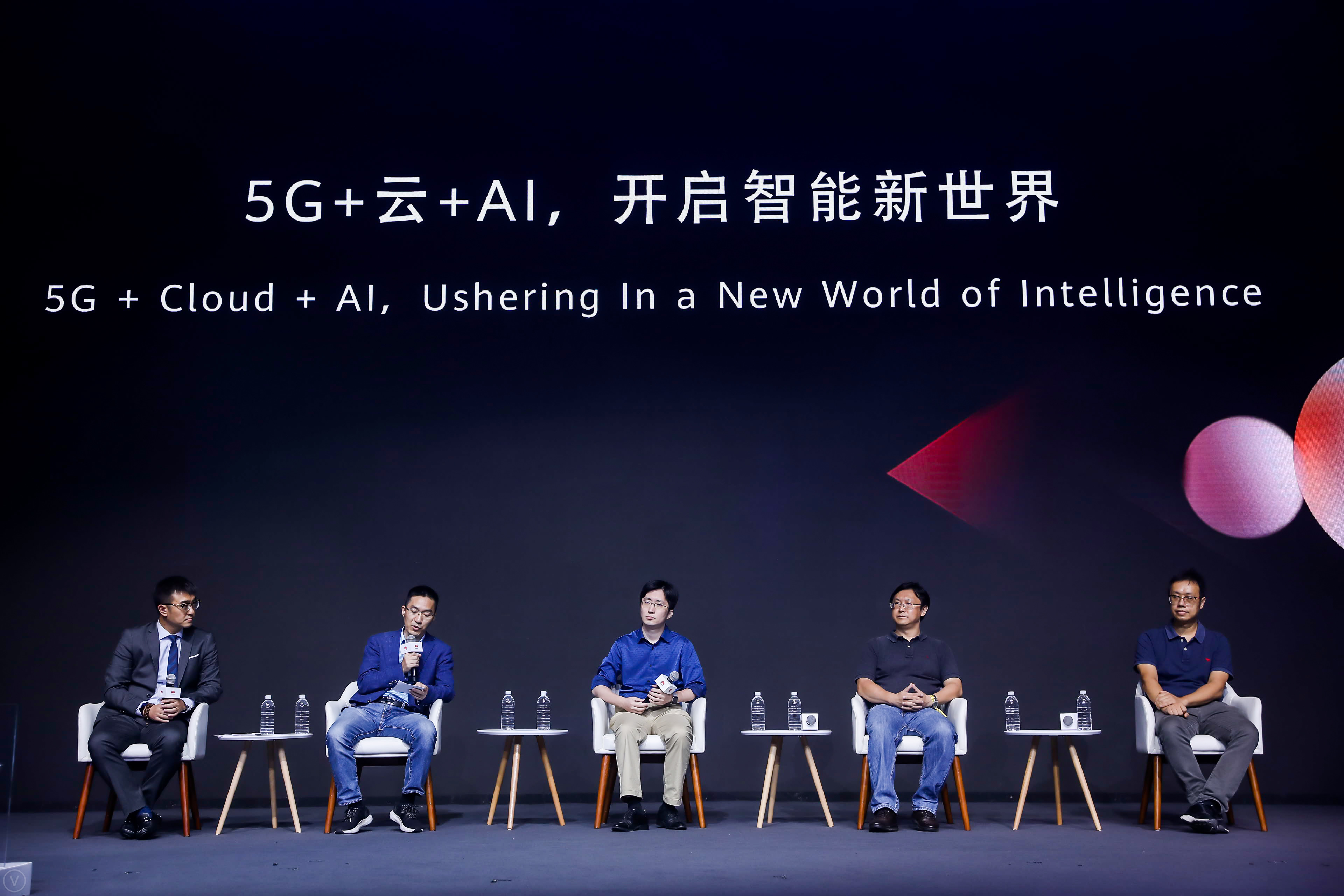 5G+云+AI，开启智能新世界

5G + Cloud + AI, Ushering In a New World of Intelligence